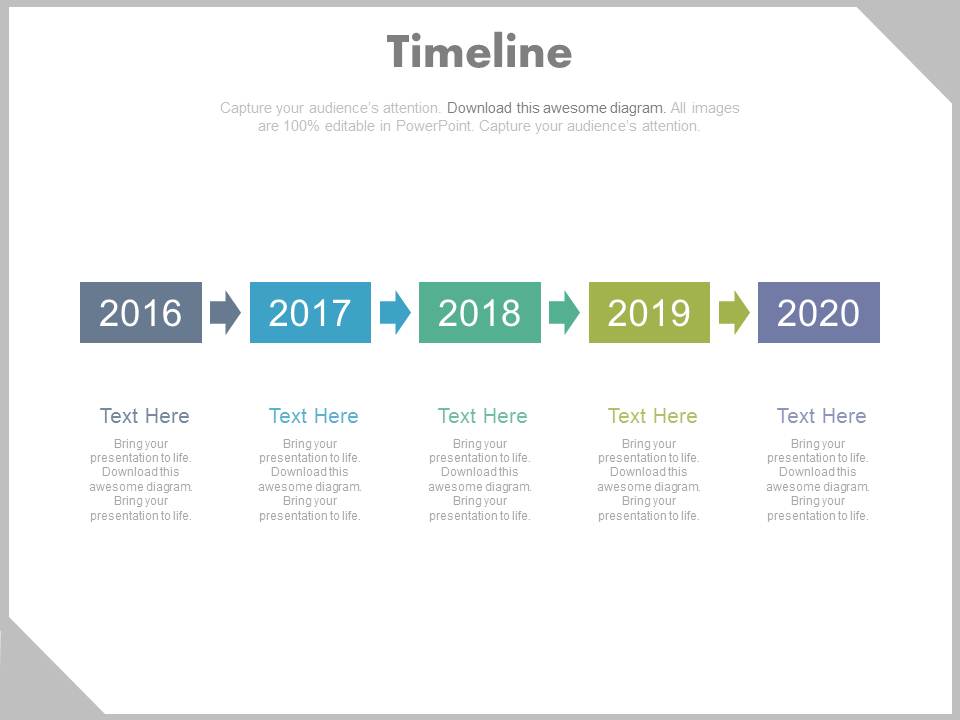 Timeline

Capture your audience's attention. Download this awesome diagram. All images are 100% editable in PowerPoint. Capture your audience's attention.

2016
2017
2018
2019
2020

Text Here
Bring your presentation to life. Download this awesome diagram. Bring your presentation to life.

Text Here
Bring your presentation to life. Download this awesome diagram. Bring your presentation to life.

Text Here
Bring your presentation to life. Download this awesome diagram. Bring your presentation to life.

Text Here
Bring your presentation to life. Download this awesome diagram. Bring your presentation to life.

Text Here
Bring your presentation to life. Download this awesome diagram. Bring your presentation to life.